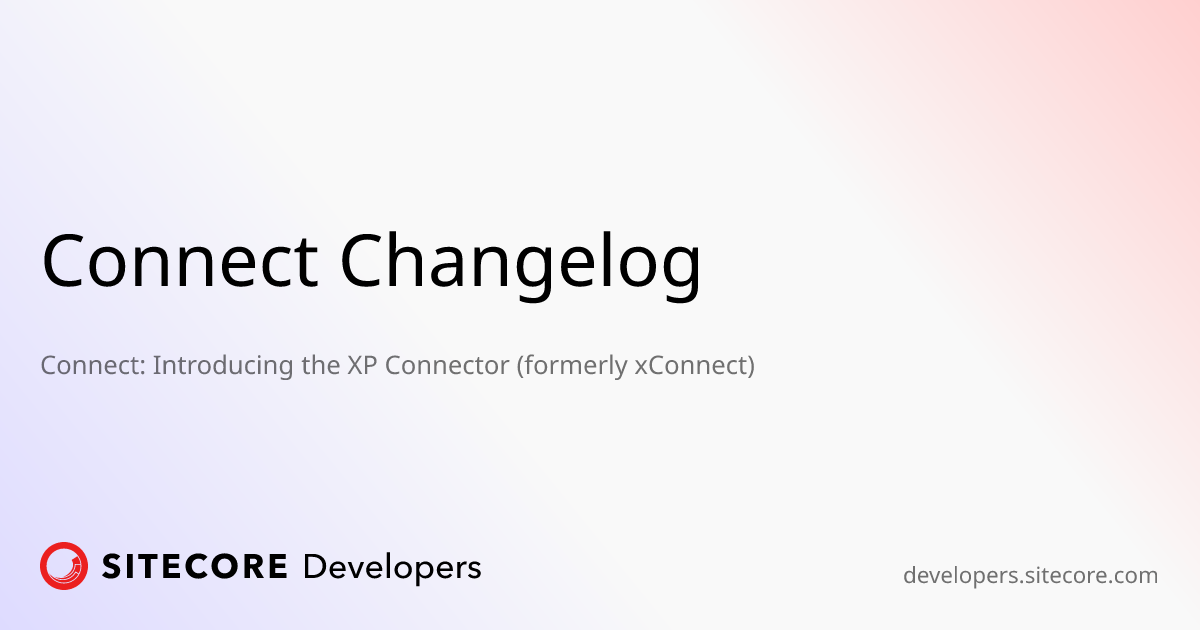 Connect Changelog

Connect: Introducing the XP Connector (formerly xConnect)

SITECORE Developers

developers.sitecore.com